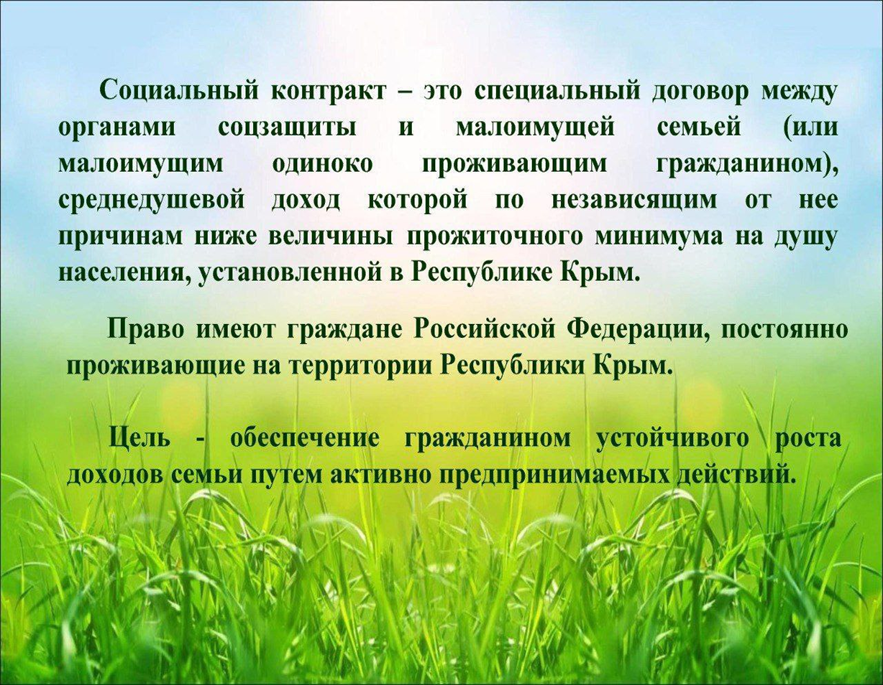 Социальный контракт – это специальный договор между органами соцзащиты и малоимущей семьей (или малоимущим одиноко проживающим гражданином), среднедушевой доход которой по независящим от нее причинам ниже величины прожиточного минимума на душу населения, установленной в Республике Крым.

Право имеют граждане Российской Федерации, постоянно проживающие на территории Республики Крым.

Цель - обеспечение гражданином устойчивого роста доходов семьи путем активно предпринимаемых действий.